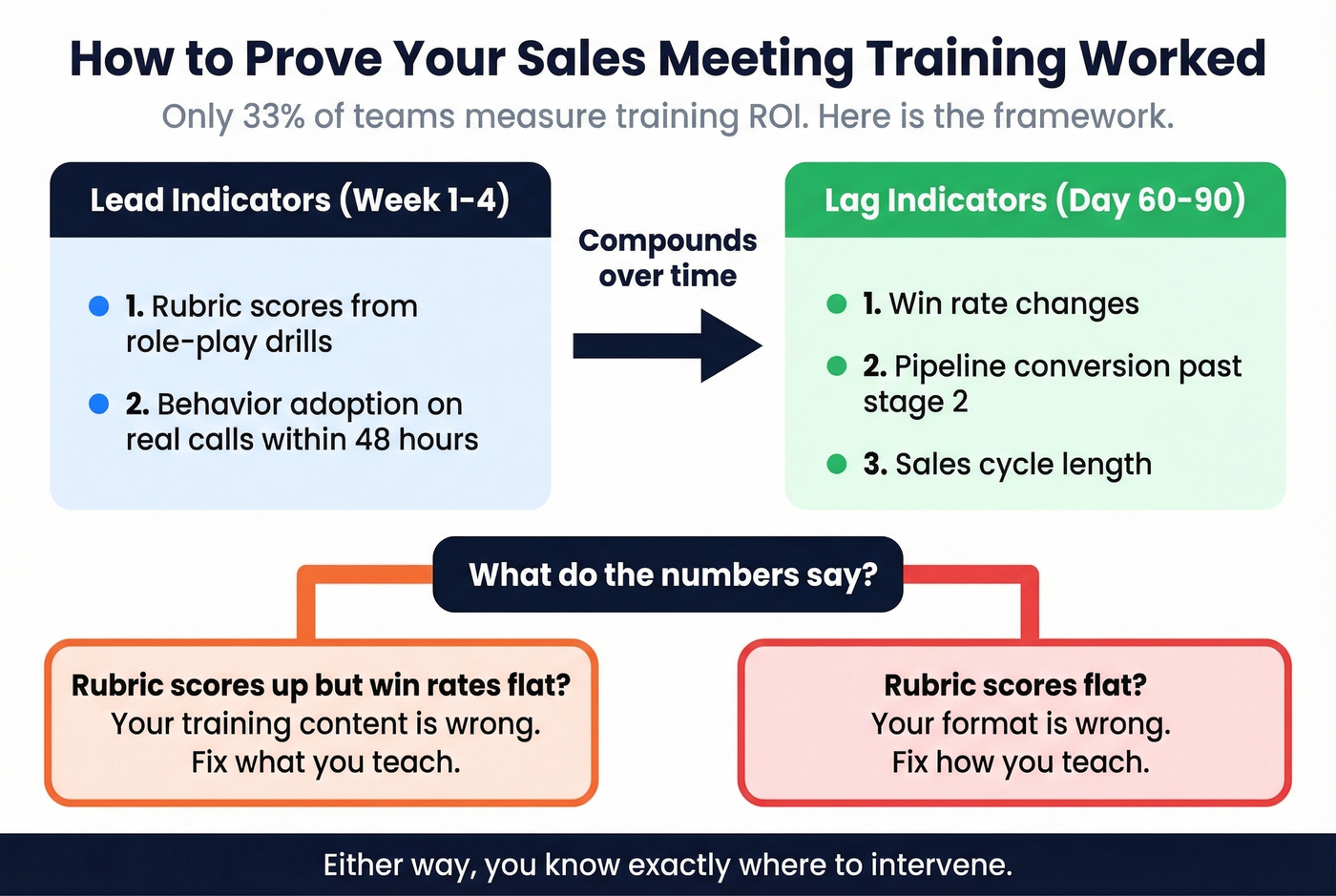 How to Prove Your Sales Meeting Training Worked

Only 33% of teams measure training ROI. Here is the framework.

Lead Indicators (Week 1-4)

1. Rubric scores from role-play drills

2. Behavior adoption on real calls within 48 hours

Compounds over time

Lag Indicators (Day 60-90)

1. Win rate changes

2. Pipeline conversion past stage 2

3. Sales cycle length

What do the numbers say?

Rubric scores up but win rates flat?
Your training content is wrong.
Fix what you teach.

Rubric scores flat?
Your format is wrong.
Fix how you teach.

Either way, you know exactly where to intervene.